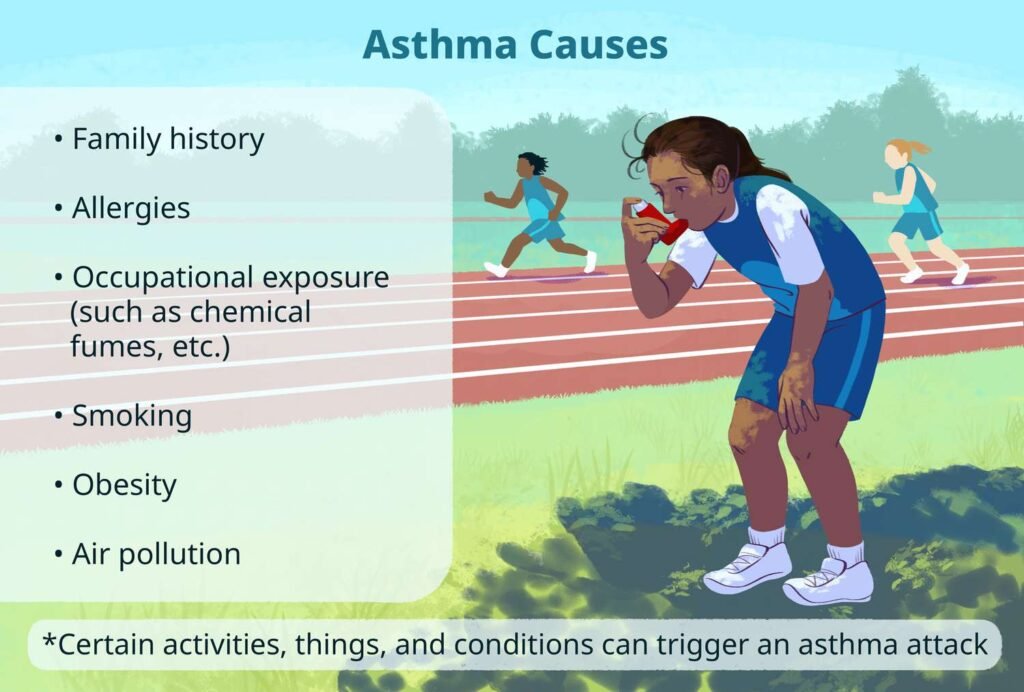 Asthma Causes

• Family history

• Allergies

• Occupational exposure (such as chemical fumes, etc.)

• Smoking

• Obesity

• Air pollution

*Certain activities, things, and conditions can trigger an asthma attack